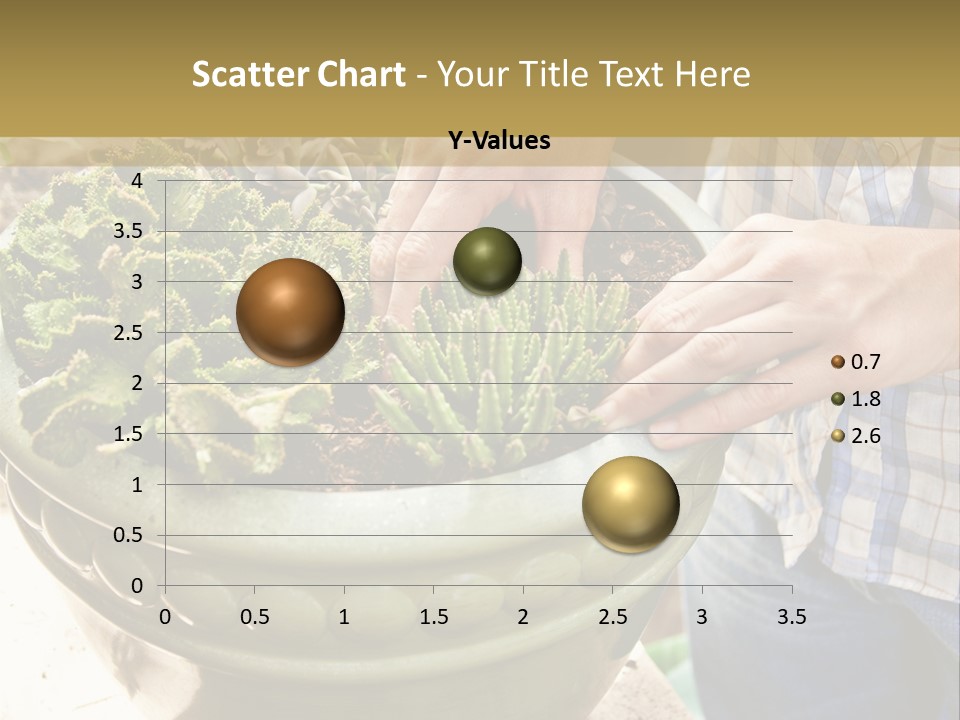 Scatter Chart - Your Title Text Here

Y-Values

4
3.5
3
2.5
2
1.5
1
0.5
0

0 0.5 1 1.5 2 2.5 3 3.5

0.7
1.8
2.6